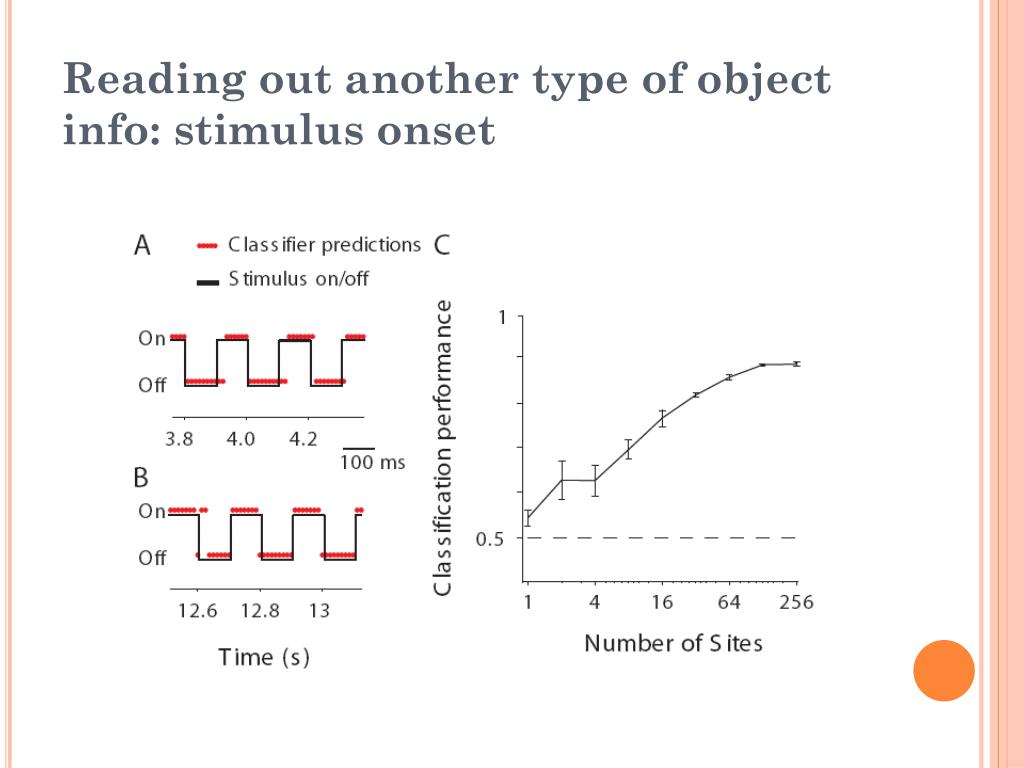 Reading out another type of object info: stimulus onset

A
Classifier predictions
Stimulus on/off

On
Off
3.8 4.0 4.2
100 ms

B
On
Off
12.6 12.8 13
Time (s)

C
Classification performance
1
0.5
1 4 16 64 256
Number of Sites